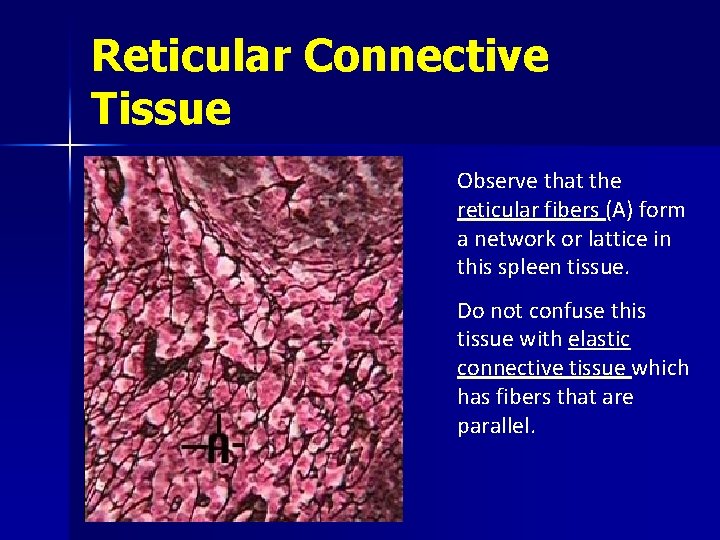 Reticular Connective Tissue

A

Observe that the reticular fibers (A) form a network or lattice in this spleen tissue.

Do not confuse this tissue with elastic connective tissue which has fibers that are parallel.